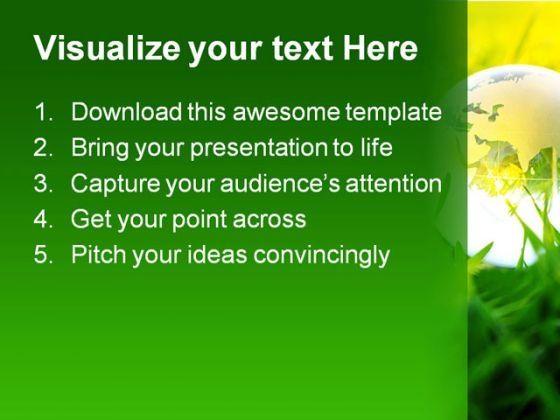 Visualize your text Here

1. Download this awesome template
2. Bring your presentation to life
3. Capture your audience's attention
4. Get your point across
5. Pitch your ideas convincingly